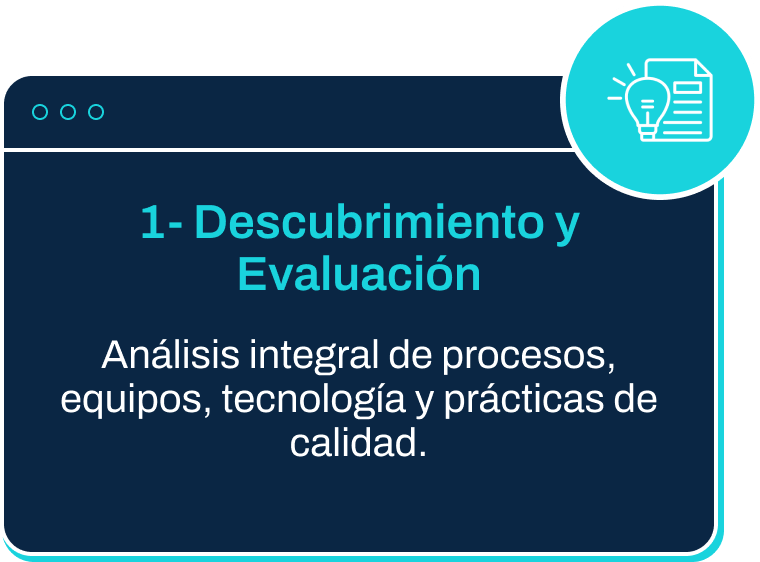 1- Descubrimiento y Evaluación

Análisis integral de procesos, equipos, tecnología y prácticas de calidad.